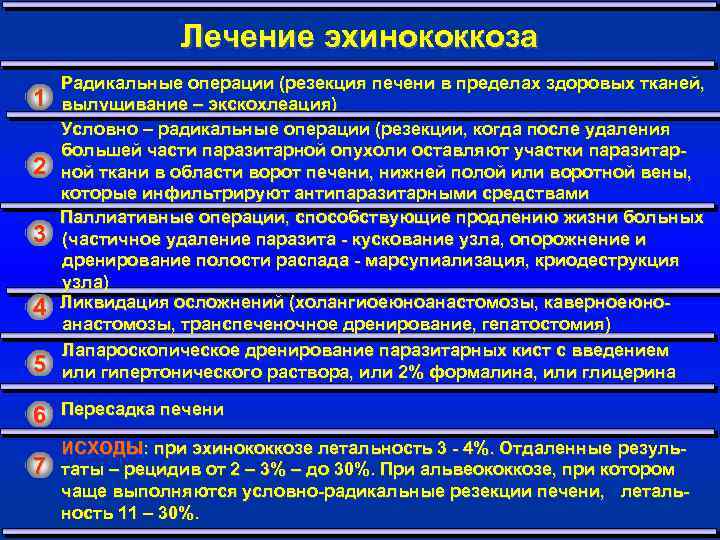 Лечение эхинококкоза

1 Радикальные операции (резекция печени в пределах здоровых тканей, вылущивание – экскохлеация)

2 Условно – радикальные операции (резекции, когда после удаления большей части паразитарной опухоли оставляют участки паразитарной ткани в области ворот печени, нижней полой или воротной вены, которые инфильтрируют антипаразитарными средствами

3 Паллиативные операции, способствующие продлению жизни больных (частичное удаление паразита - кускование узла, опорожнение и дренирование полости распада - марсупиализация, криодеструкция узла)

4 Ликвидация осложнений (холангиоеюноанастомозы, каверноеюноанастомозы, транспеченочное дренирование, гепатостомия)

5 Лапароскопическое дренирование паразитарных кист с введением или гипертонического раствора, или 2% формалина, или глицерина

6 Пересадка печени

7 ИСХОДЫ: при эхинококкозе летальность 3 - 4%. Отдаленные результаты – рецидив от 2 – 3% – до 30%. При альвеококкозе, при котором чаще выполняются условно-радикальные резекции печени, летальность 11 – 30%.